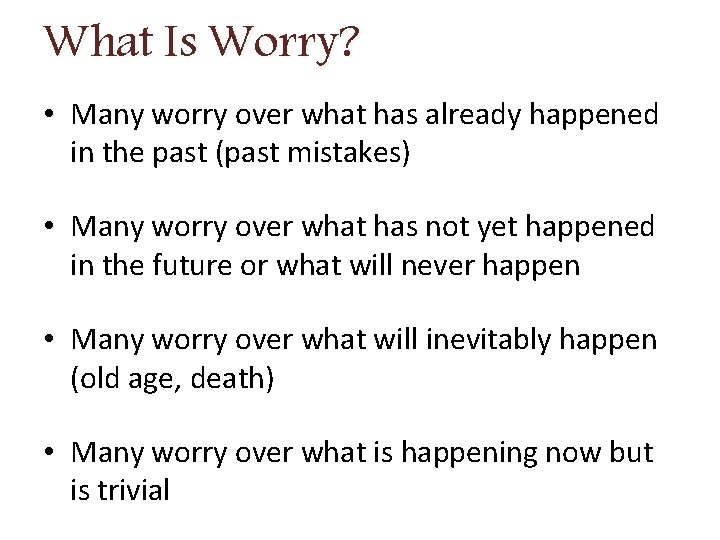 What Is Worry?

• Many worry over what has already happened in the past (past mistakes)

• Many worry over what has not yet happened in the future or what will never happen

• Many worry over what will inevitably happen (old age, death)

• Many worry over what is happening now but is trivial